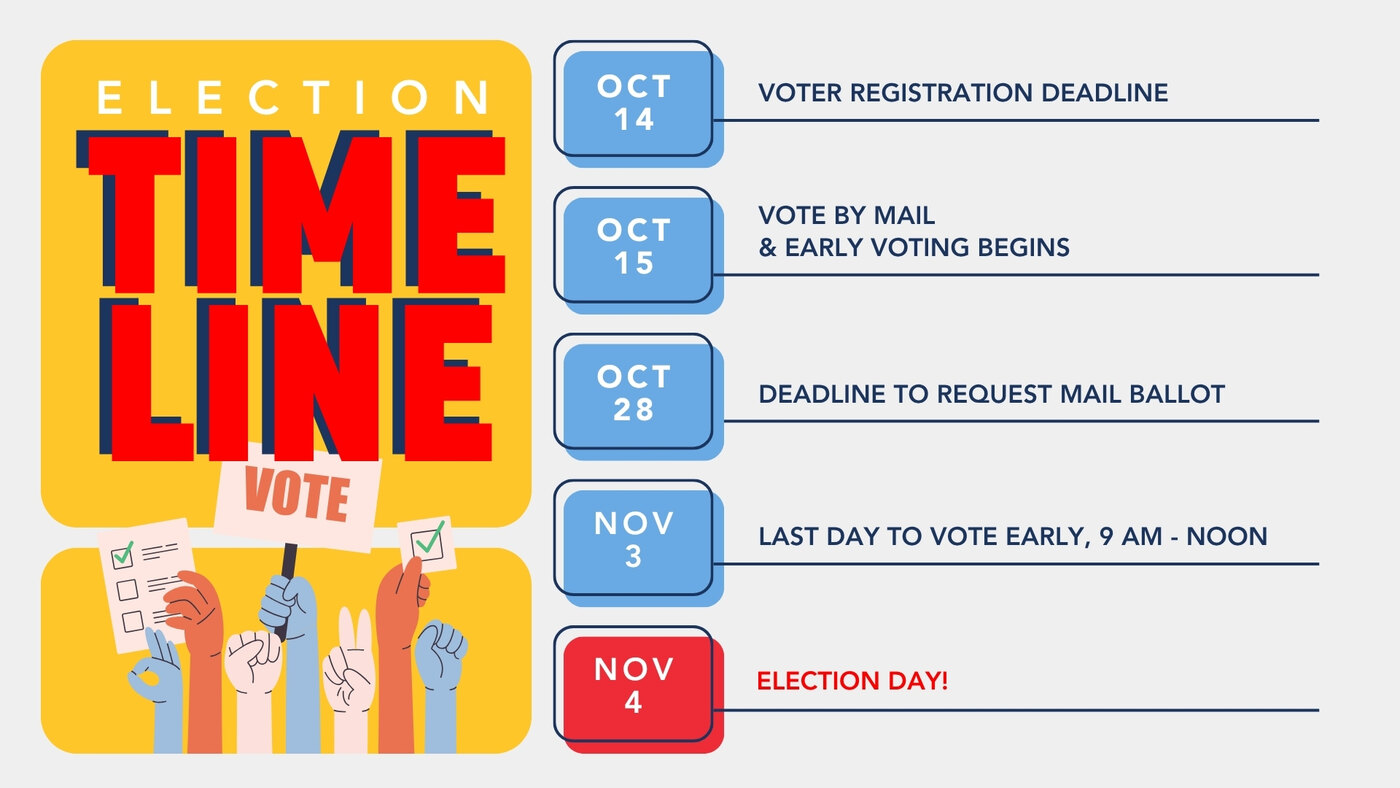 ELECTION
TIME
LINE

VOTE

OCT 14
VOTER REGISTRATION DEADLINE

OCT 15
VOTE BY MAIL
& EARLY VOTING BEGINS

OCT 28
DEADLINE TO REQUEST MAIL BALLOT

NOV 3
LAST DAY TO VOTE EARLY, 9 AM - NOON

NOV 4
ELECTION DAY!